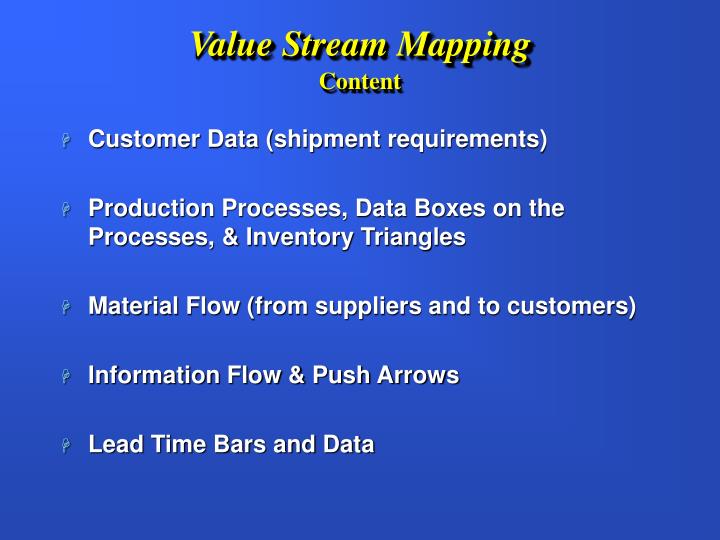 Value Stream Mapping
Content

Customer Data (shipment requirements)

Production Processes, Data Boxes on the Processes, & Inventory Triangles

Material Flow (from suppliers and to customers)

Information Flow & Push Arrows

Lead Time Bars and Data